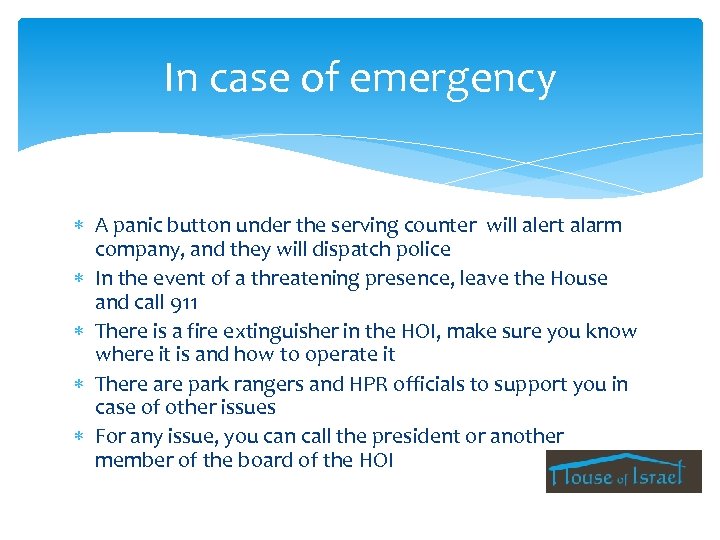 In case of emergency

* A panic button under the serving counter will alert alarm company, and they will dispatch police
* In the event of a threatening presence, leave the House and call 911
* There is a fire extinguisher in the HOI, make sure you know where it is and how to operate it
* There are park rangers and HPR officials to support you in case of other issues
* For any issue, you can call the president or another member of the board of the HOI

House of Israel